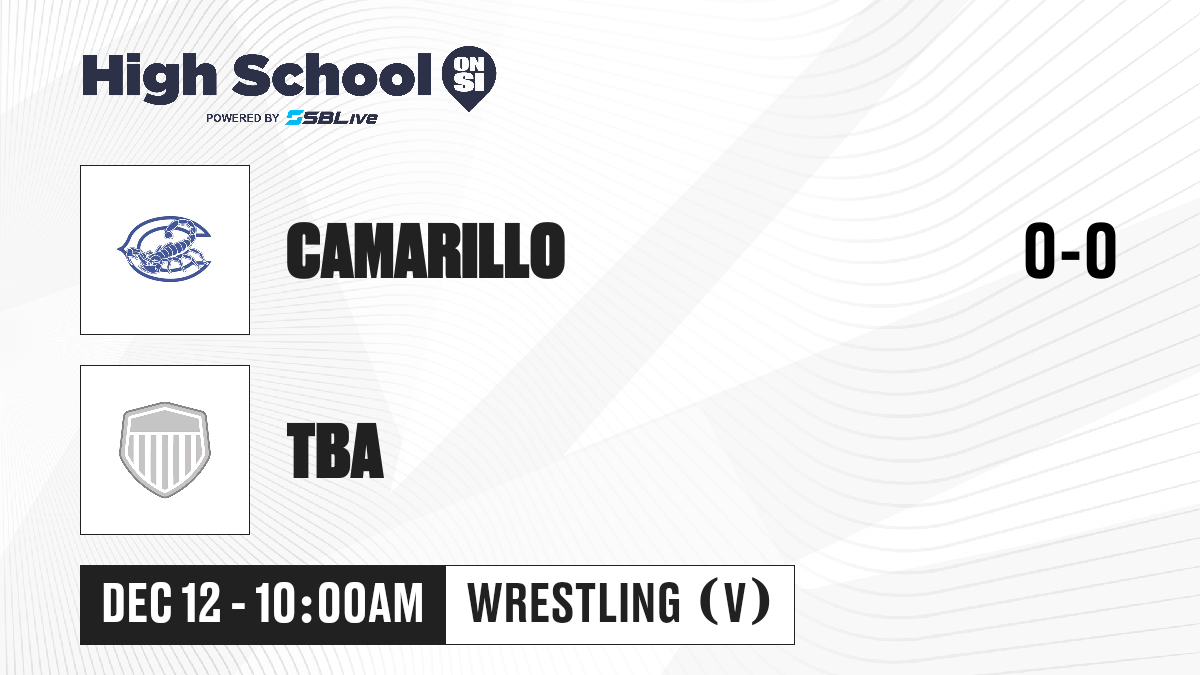 High School ON SI
POWERED BY SBLive

CAMARILLO

0-0

TBA

DEC 12 - 10:00AM

WRESTLING (V)